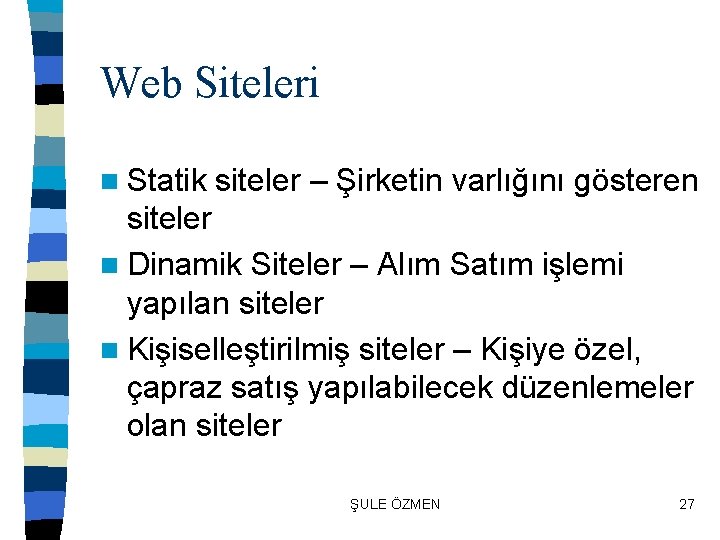 Web Siteleri

Statik siteler – Şirketin varlığını gösteren siteler

Dinamik Siteler – Alım Satım işlemi yapılan siteler

Kişiselleştirilmiş siteler – Kişiye özel, çapraz satış yapılabilecek düzenlemeler olan siteler

ŞULE ÖZMEN

27